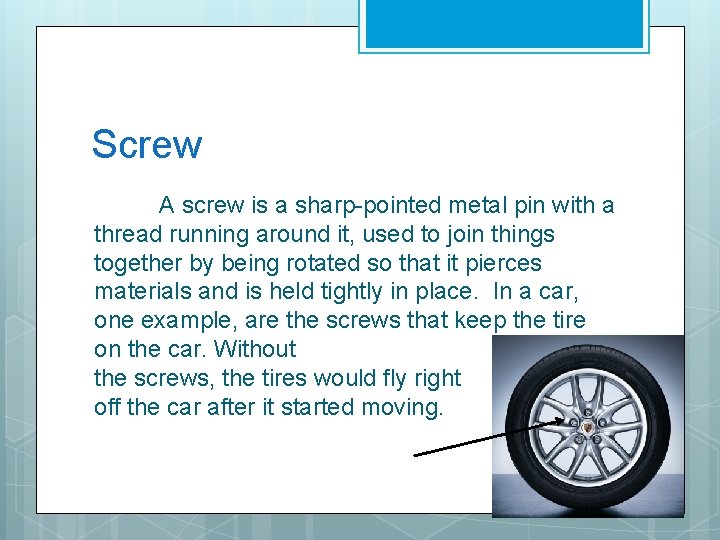 Screw

A screw is a sharp-pointed metal pin with a thread running around it, used to join things together by being rotated so that it pierces materials and is held tightly in place. In a car, one example, are the screws that keep the tire on the car. Without the screws, the tires would fly right off the car after it started moving.